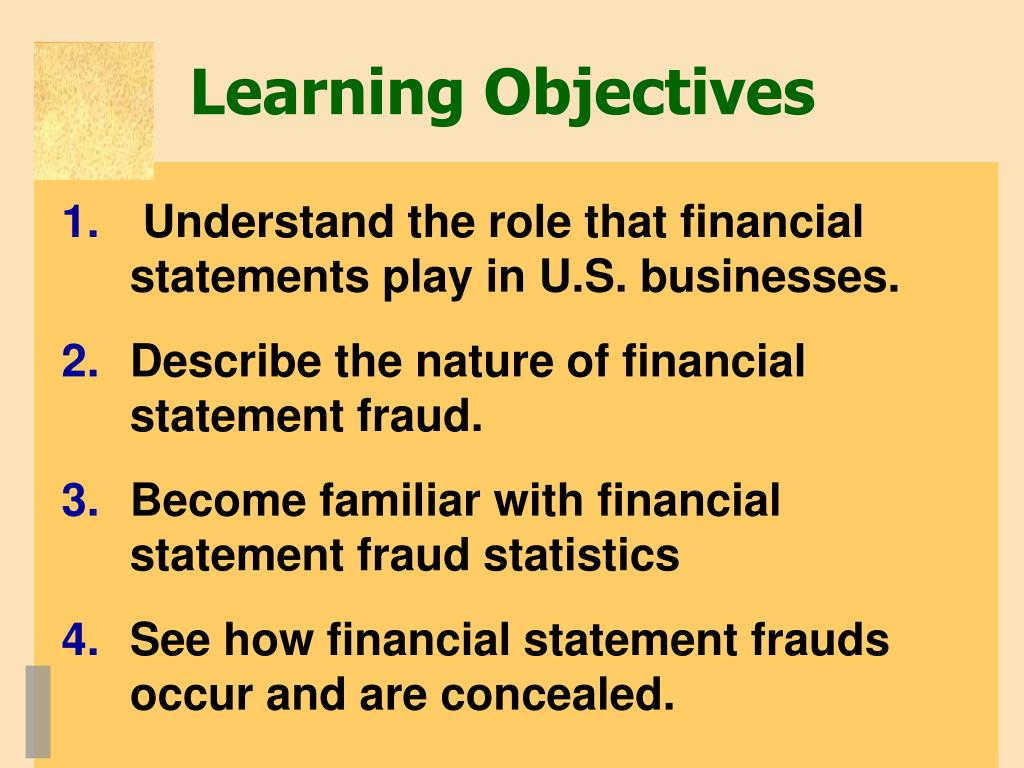 Learning Objectives

1. Understand the role that financial statements play in U.S. businesses.

2. Describe the nature of financial statement fraud.

3. Become familiar with financial statement fraud statistics

4. See how financial statement frauds occur and are concealed.